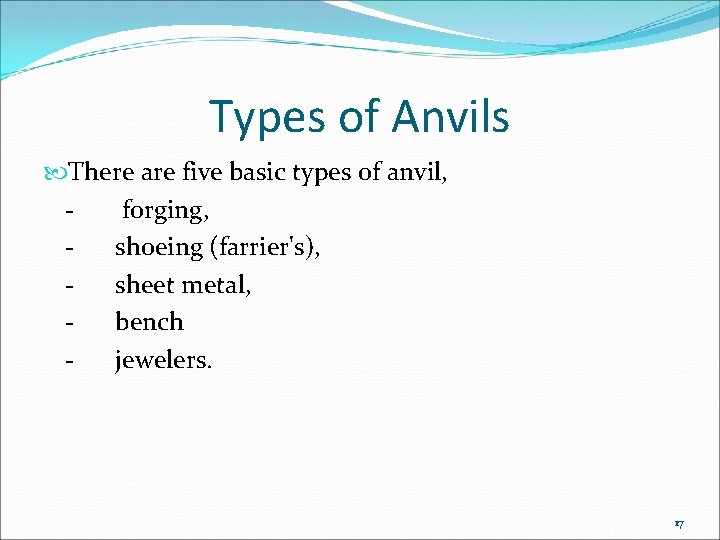 Types of Anvils

There are five basic types of anvil,

- forging,
- shoeing (farrier's),
- sheet metal,
- bench
- jewelers.

17